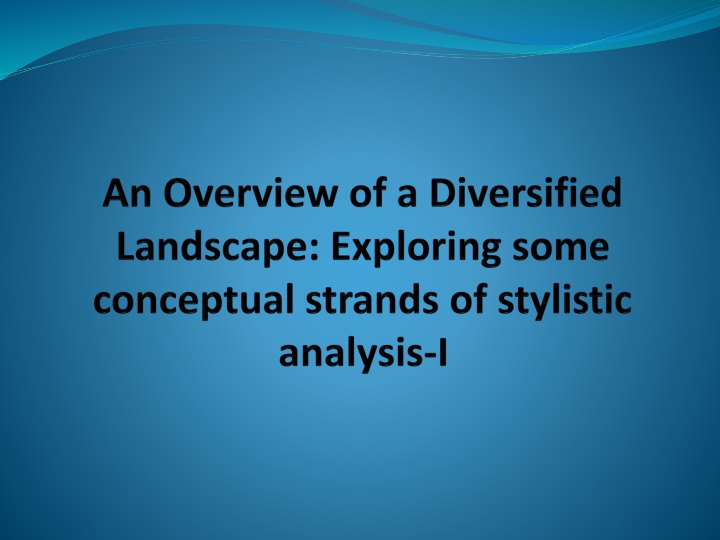 An Overview of a Diversified Landscape: Exploring some conceptual strands of stylistic analysis-I